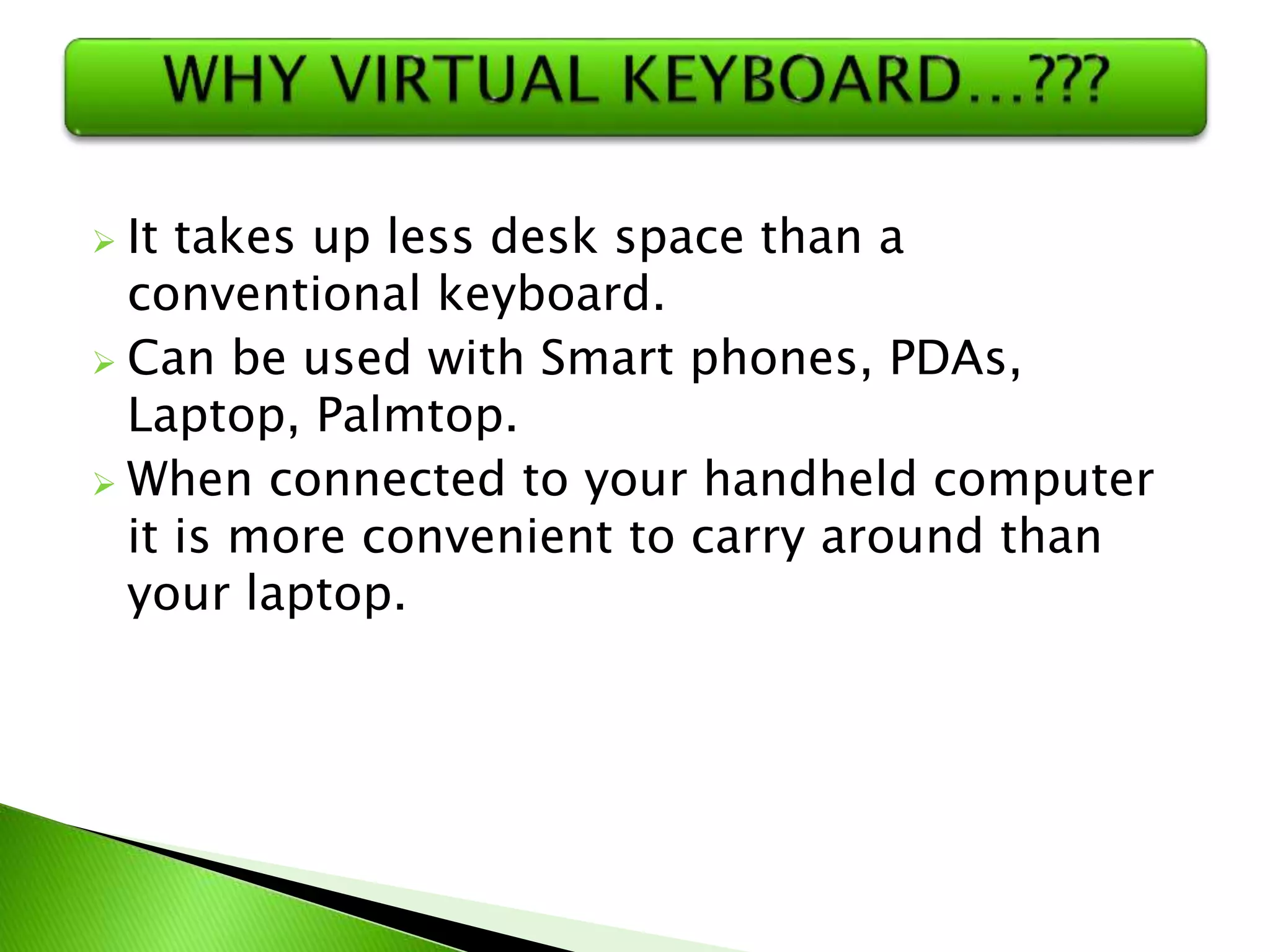 WHY VIRTUAL KEYBOARD…???

➢ It takes up less desk space than a conventional keyboard.

➢ Can be used with Smart phones, PDAs, Laptop, Palmtop.

➢ When connected to your handheld computer it is more convenient to carry around than your laptop.